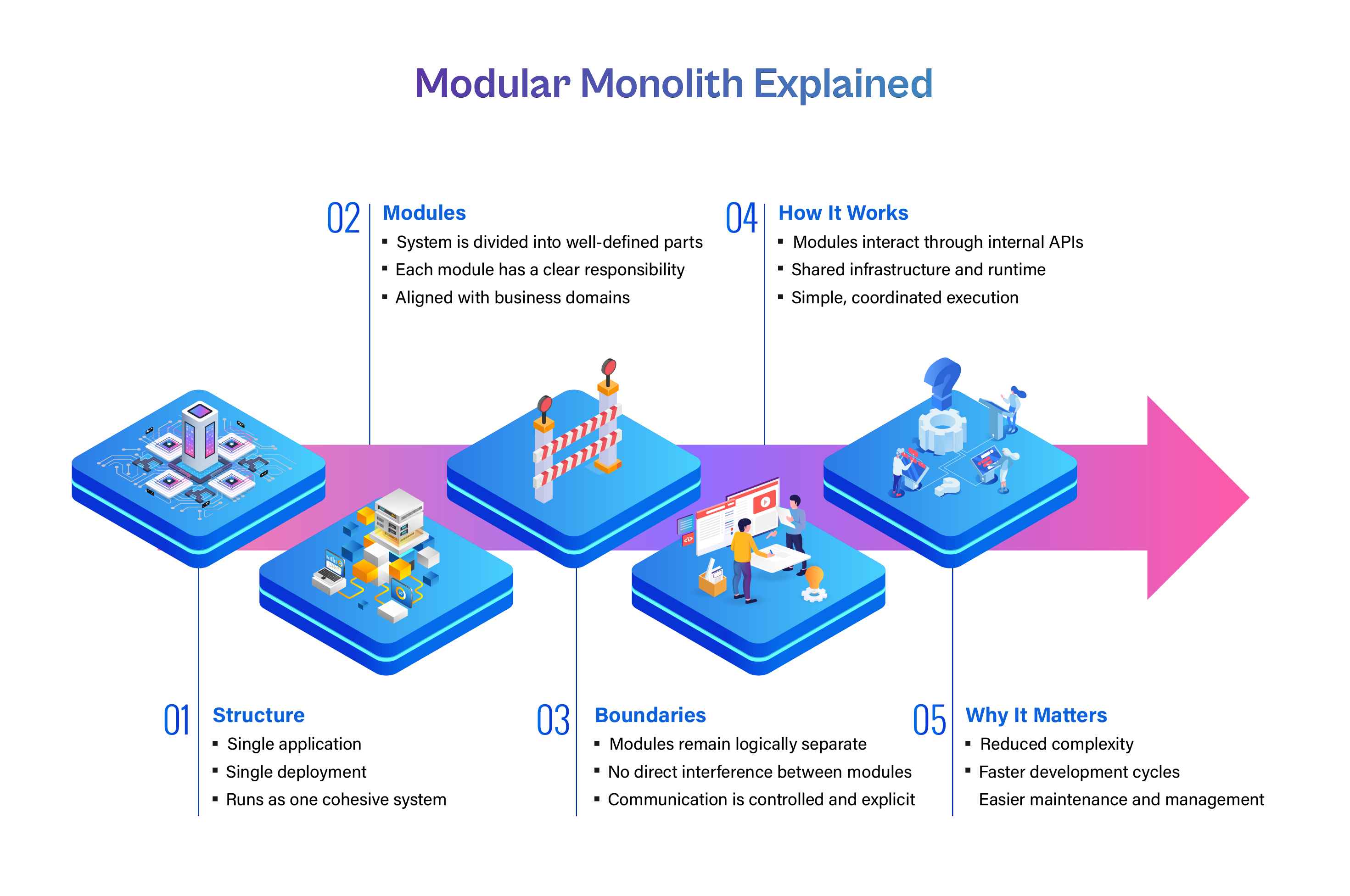 Modular Monolith Explained

02 Modules
▪ System is divided into well-defined parts
▪ Each module has a clear responsibility
▪ Aligned with business domains

04 How It Works
▪ Modules interact through internal APIs
▪ Shared infrastructure and runtime
▪ Simple, coordinated execution

01 Structure
▪ Single application
▪ Single deployment
▪ Runs as one cohesive system

03 Boundaries
▪ Modules remain logically separate
▪ No direct interference between modules
▪ Communication is controlled and explicit

05 Why It Matters
▪ Reduced complexity
▪ Faster development cycles
Easier maintenance and management